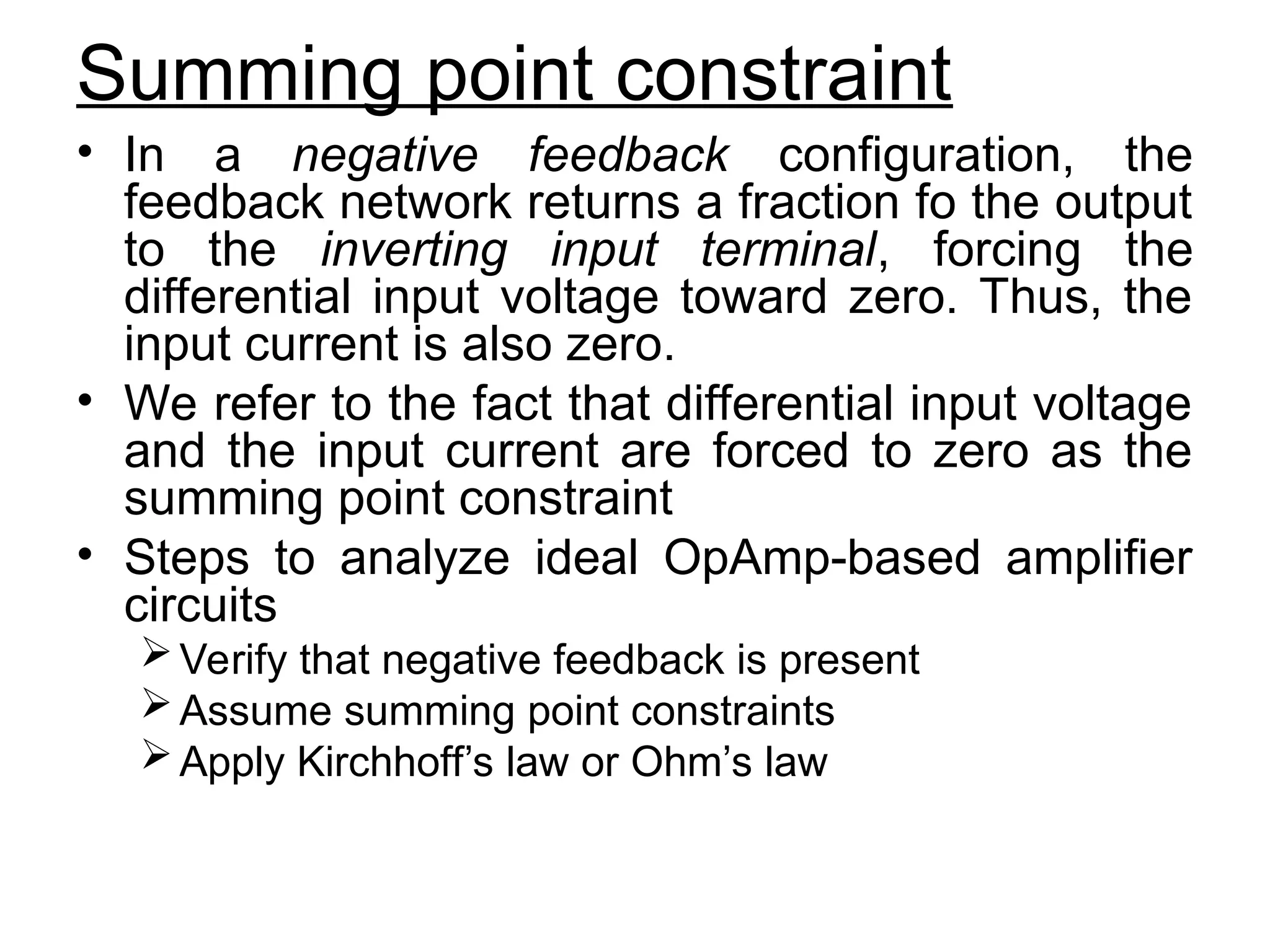 Summing point constraint

• In a negative feedback configuration, the feedback network returns a fraction fo the output to the inverting input terminal, forcing the differential input voltage toward zero. Thus, the input current is also zero.

• We refer to the fact that differential input voltage and the input current are forced to zero as the summing point constraint

• Steps to analyze ideal OpAmp-based amplifier circuits

➢ Verify that negative feedback is present

➢ Assume summing point constraints

➢ Apply Kirchhoff’s law or Ohm’s law